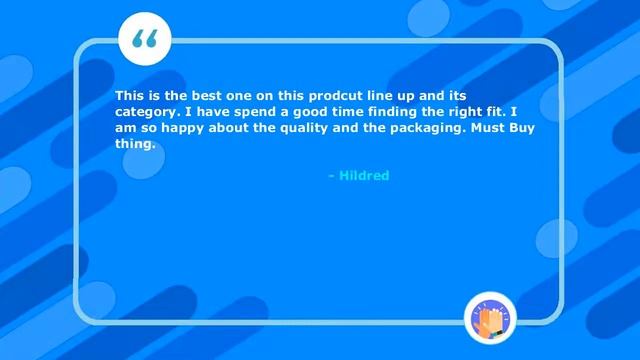 “

This is the best one on this prodcut line up and its category. I have spend a good time finding the right fit. I am so happy about the quality and the packaging. Must Buy thing.

- Hildred